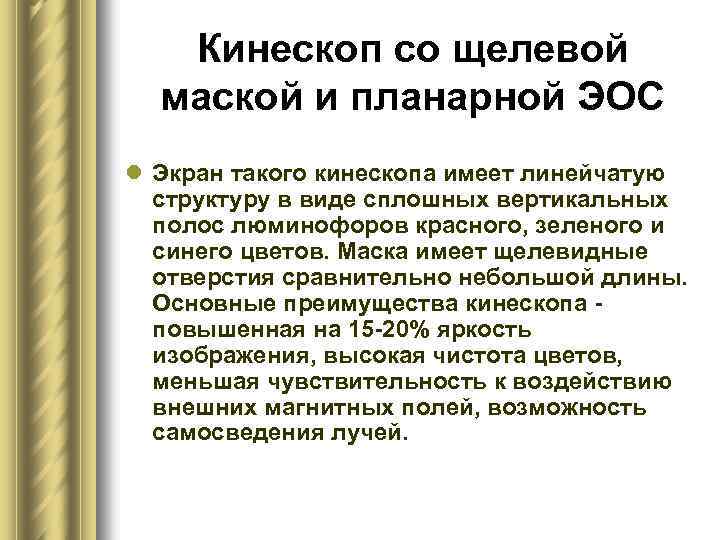 Кинескоп со щелевой маской и планарной ЭОС

Экран такого кинескопа имеет линейчатую структуру в виде сплошных вертикальных полос люминофоров красного, зеленого и синего цветов. Маска имеет щелевидные отверстия сравнительно небольшой длины. Основные преимущества кинескопа - повышенная на 15-20% яркость изображения, высокая чистота цветов, меньшая чувствительность к воздействию внешних магнитных полей, возможность самосведения лучей.